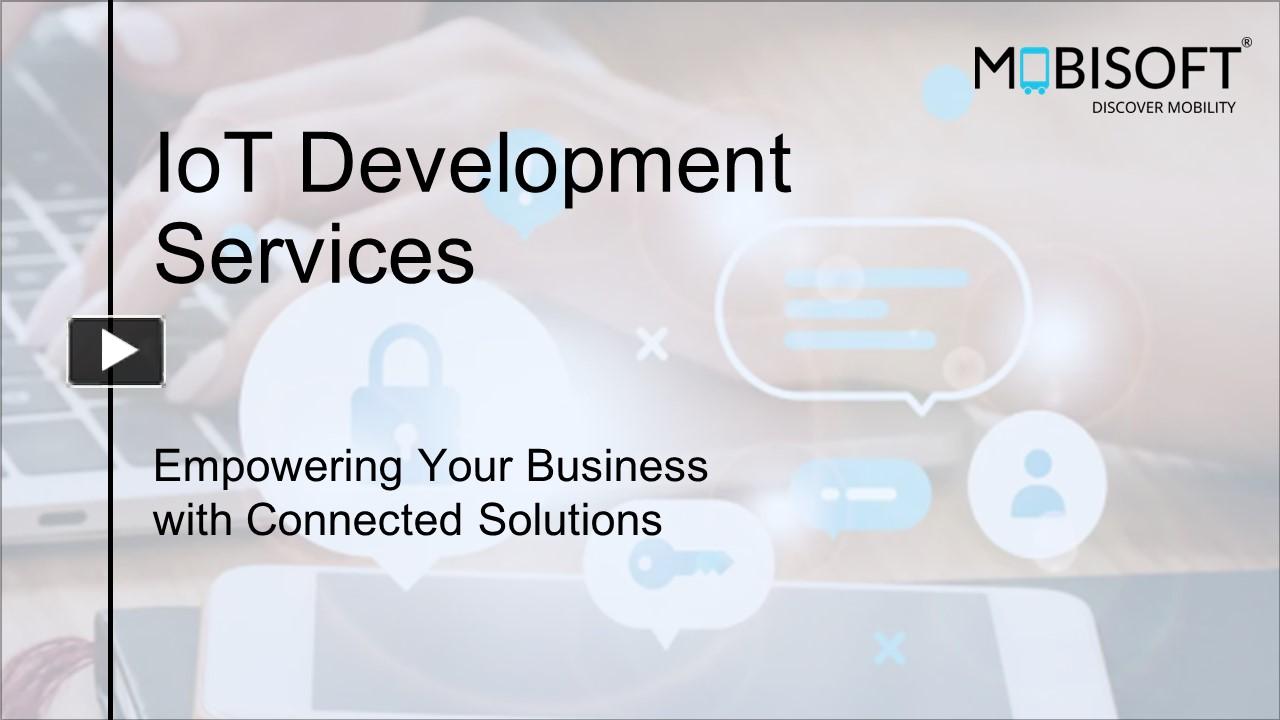 MOBISOFT®
DISCOVER MOBILITY

IoT Development Services

Empowering Your Business with Connected Solutions